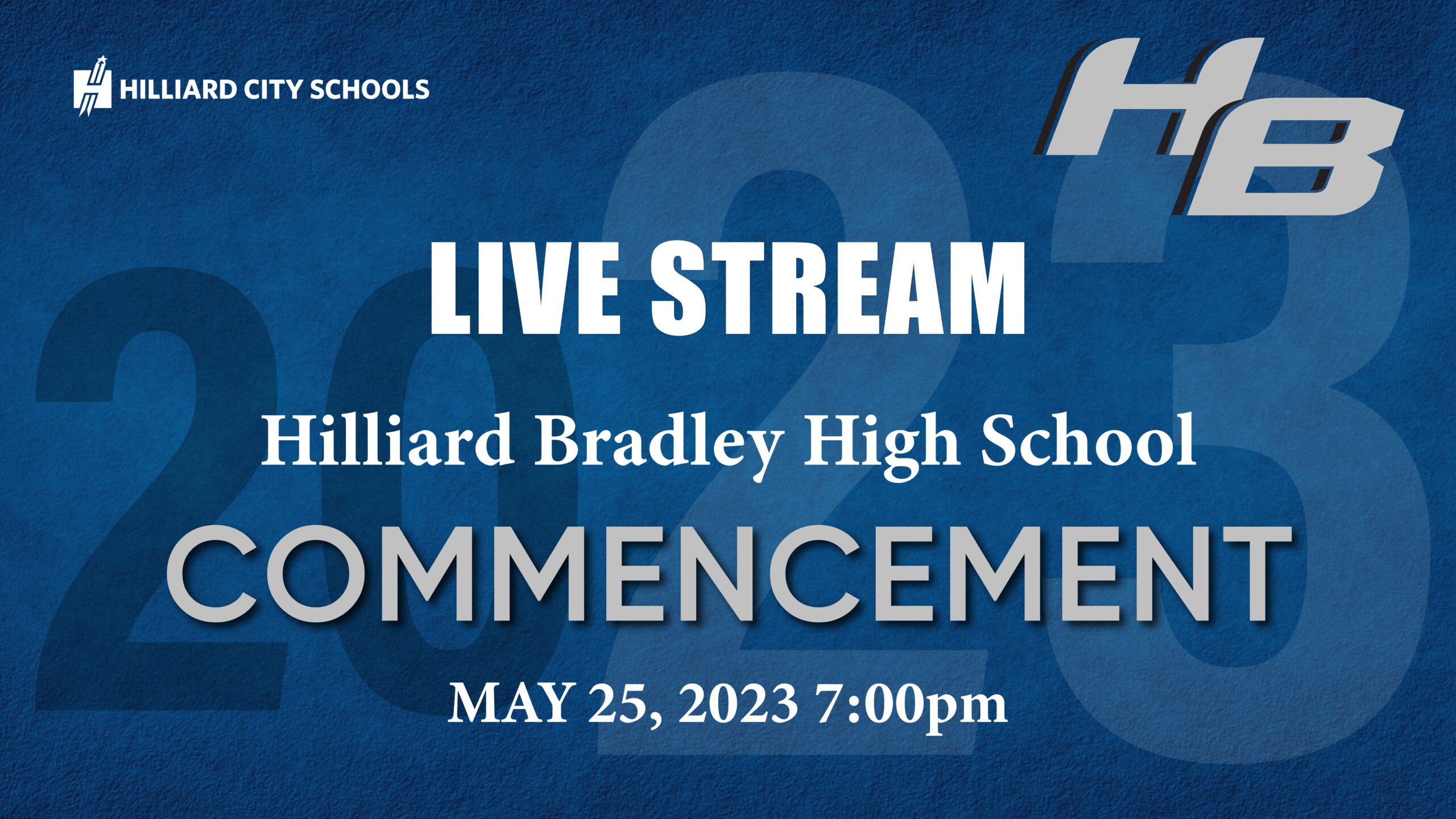 HILLIARD CITY SCHOOLS

HB

2023

LIVE STREAM

Hilliard Bradley High School

COMMENCEMENT

MAY 25, 2023 7:00pm